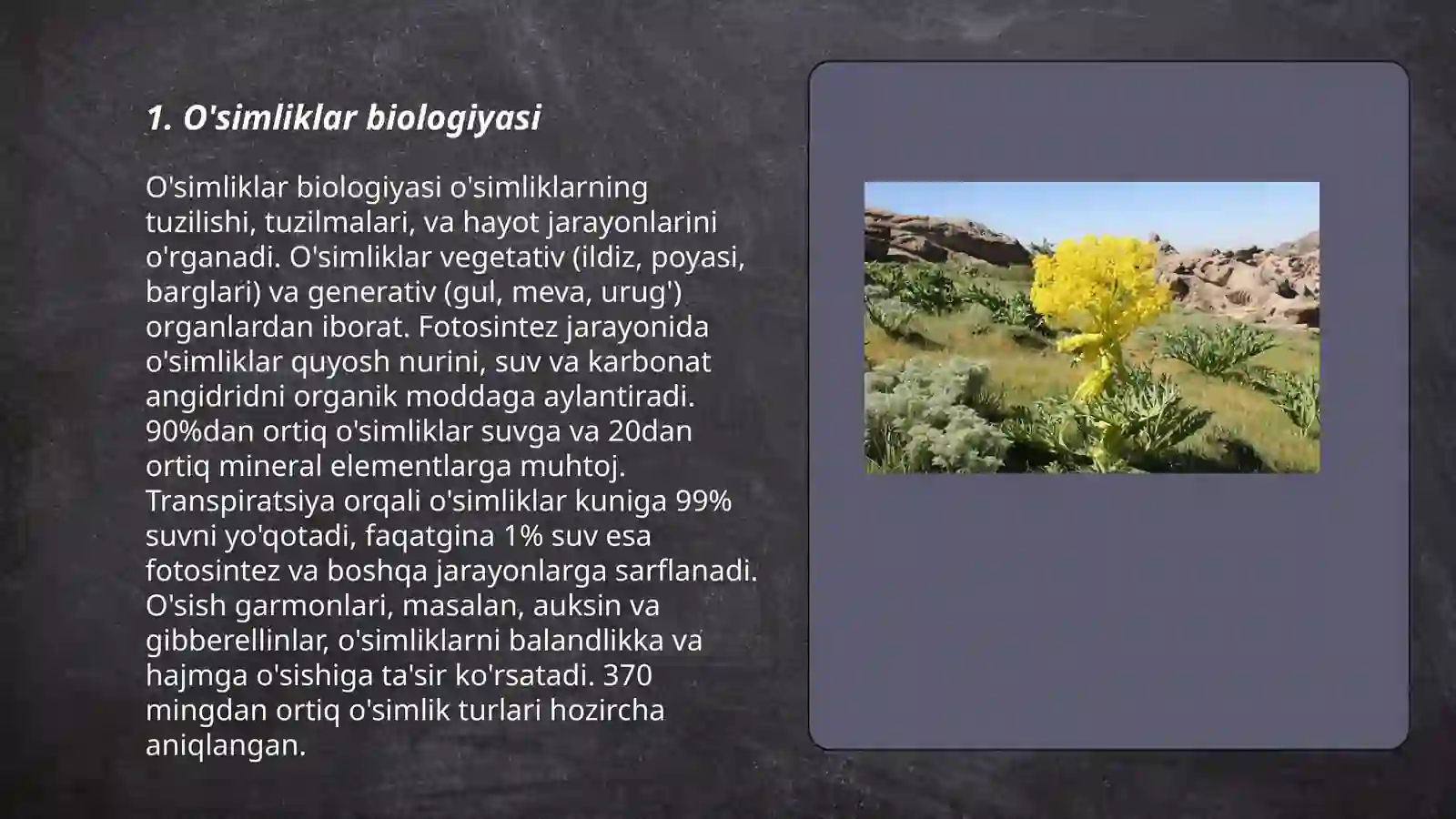 1. O'simliklar biologiyasi

O'simliklar biologiyasi o'simliklarning tuzilishi, tuzilmalari, va hayot jarayonlarini o'rganadi. O'simliklar vegetativ (ildiz, poyasi, barglari) va generativ (gul, meva, urug') organlardan iborat. Fotosintez jarayonida o'simliklar quyosh nurini, suv va karbonat angidridni organik moddaga aylantiradi. 90%dan ortiq o'simliklar suvga va 20dan ortiq mineral elementlarga muhtoj. Transpiratsiya orqali o'simliklar kuniga 99% suvni yo'qotadi, faqatgina 1% suv esa fotosintez va boshqa jarayonlarga sarflanadi. O'sish garmonlari, masalan, auksin va gibberellinlar, o'simliklarni balandlikka va hajmga o'sishiga ta'sir ko'rsatadi. 370 mingdan ortiq o'simlik turlari hozircha aniqlangan.